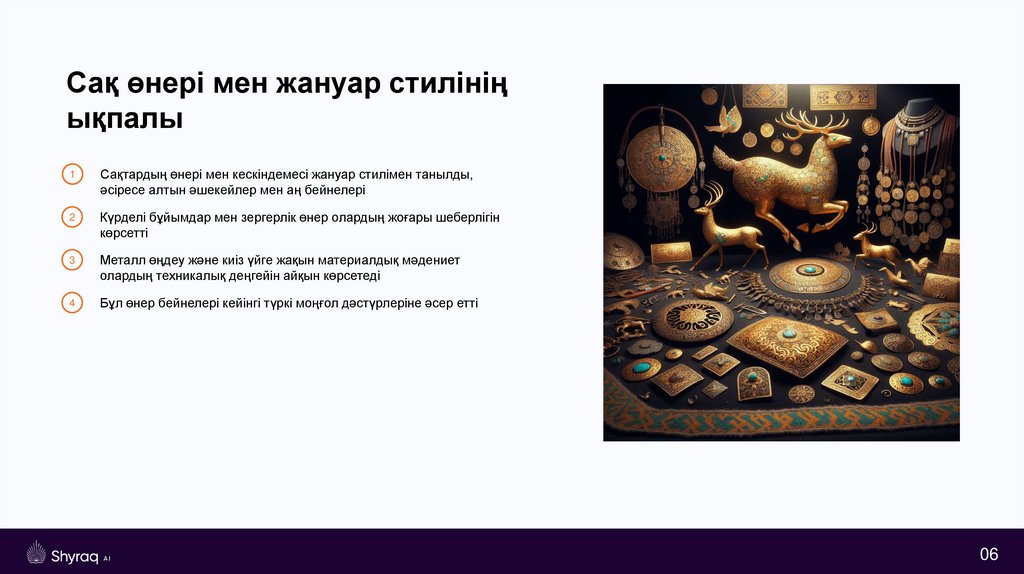 Сақ өнері мен жануар стилінің ықпалы

1
Сақтардың өнері мен кескіндемесі жануар стилімен танылды, әсіресе алтын әшекейлер мен аң бейнелері

2
Күрделі бұйымдар мен зергерлік өнер олардың жоғары шеберлігін көрсетті

3
Металл өңдеу және киіз үйге жақын материалдық мәдениет олардың техникалық деңгейін айқын көрсетеді

4
Бұл өнер бейнелері кейінгі түркі моңғол дәстүрлеріне әсер етті

Shyraq AI

06